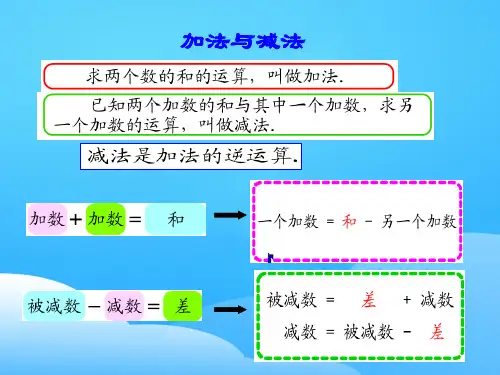 加法与减法

求两个数的和的运算，叫做加法.

已知两个加数的和与其中一个加数，求另一个加数的运算，叫做减法.

减法是加法的逆运算.

加数 + 加数 = 和

一个加数 = 和 - 另一个加数

被减数 - 减数 = 差

被减数 = 差 + 减数

减数 = 被减数 - 差